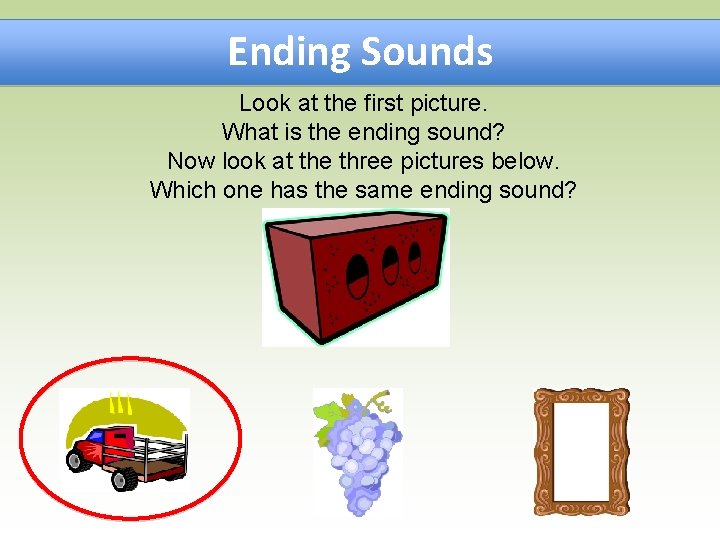 Ending Sounds

Look at the first picture.
What is the ending sound?
Now look at the three pictures below.
Which one has the same ending sound?